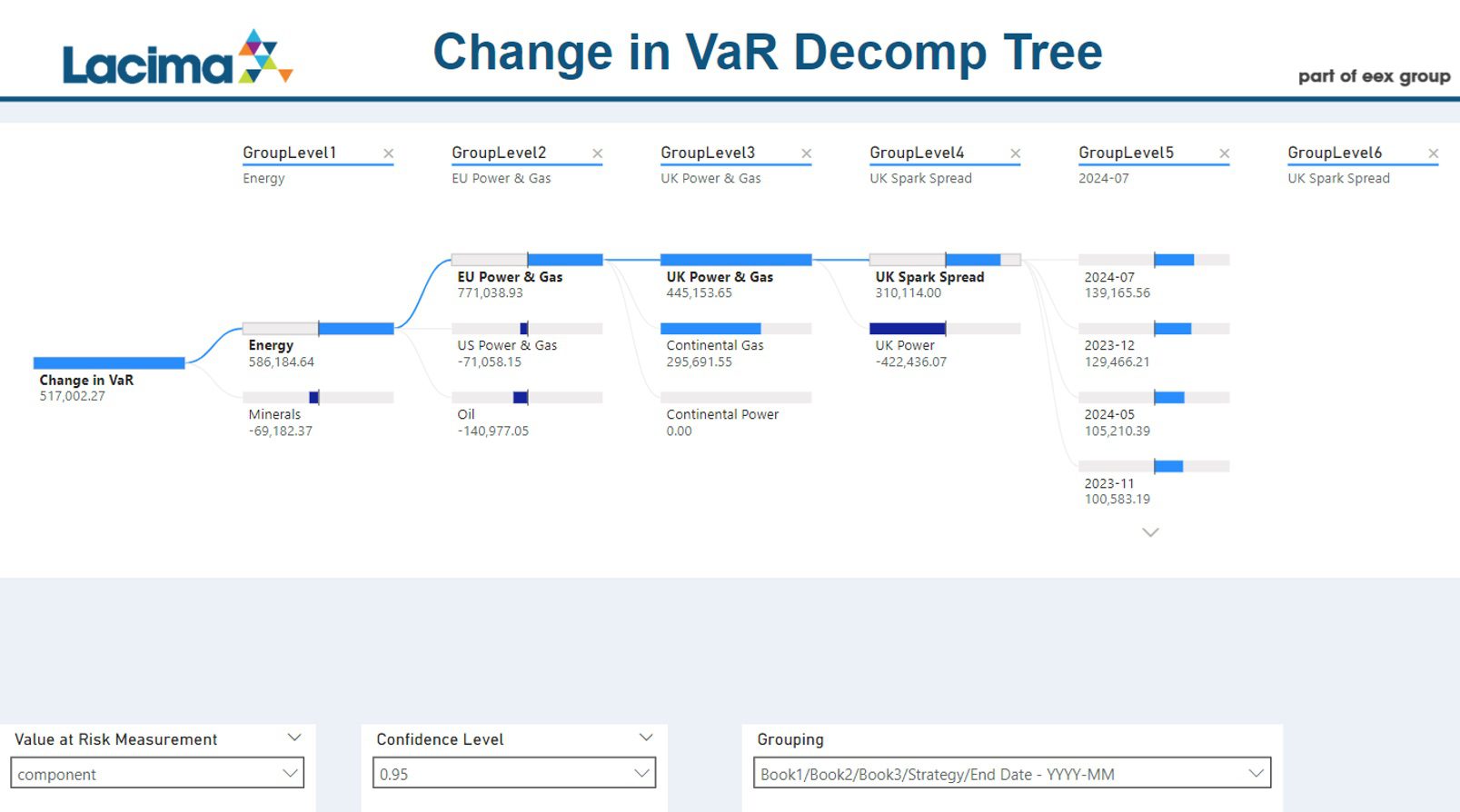 Lacima

Change in VaR Decomp Tree

part of eex group

GroupLevel1 ×
Energy

GroupLevel2 ×
EU Power & Gas

GroupLevel3 ×
UK Power & Gas

GroupLevel4 ×
UK Spark Spread

GroupLevel5 ×
2024-07

GroupLevel6 ×
UK Spark Spread

Change in VaR
517,002.27

Energy
586,184.64

Minerals
-69,182.37

EU Power & Gas
771,038.93

US Power & Gas
-71,058.15

Oil
-140,977.05

UK Power & Gas
445,153.65

Continental Gas
295,691.55

Continental Power
0.00

UK Spark Spread
310,114.00

UK Power
-422,436.07

2024-07
139,165.56

2023-12
129,466.21

2024-05
105,210.39

2023-11
100,583.19

Value at Risk Measurement
component

Confidence Level
0.95

Grouping
Book1/Book2/Book3/Strategy/End Date - YYYY-MM